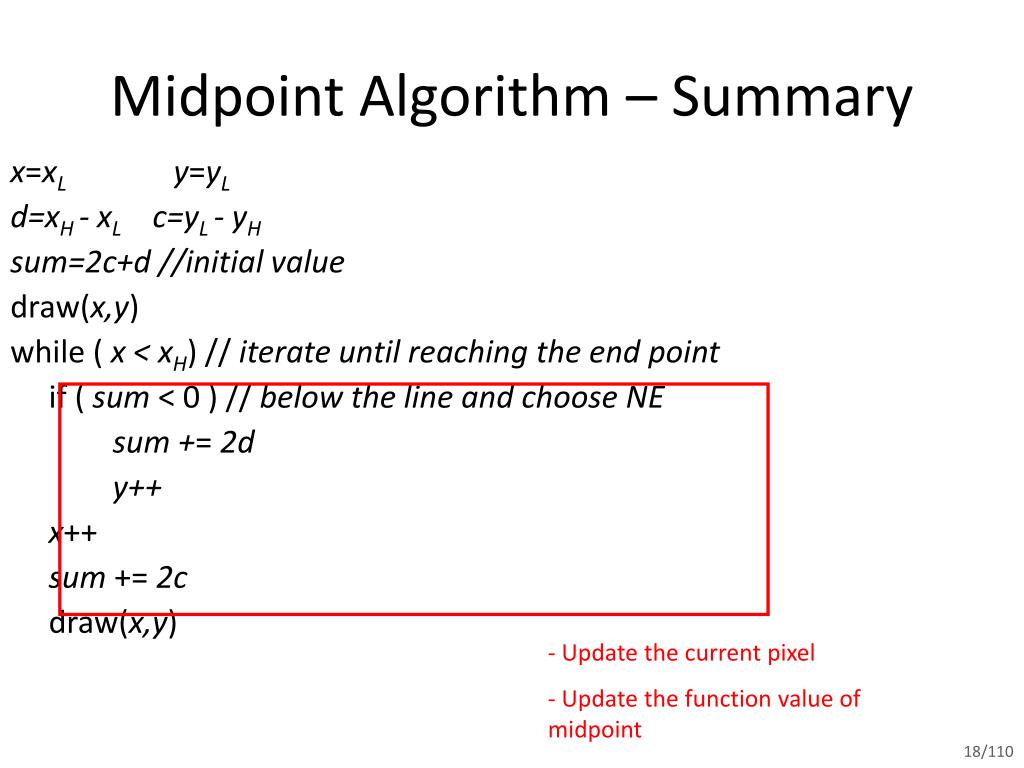 Midpoint Algorithm – Summary

$x=x_L$ $y=y_L$
$d=x_H - x_L$ $c=y_L - y_H$
sum=2c+d //initial value
draw(x,y)
while ( $x < x_H$) // iterate until reaching the end point
if ( sum < 0 ) // below the line and choose NE
sum += 2d
y++
x++
sum += 2c
draw(x,y)

- Update the current pixel

- Update the function value of midpoint

18/110